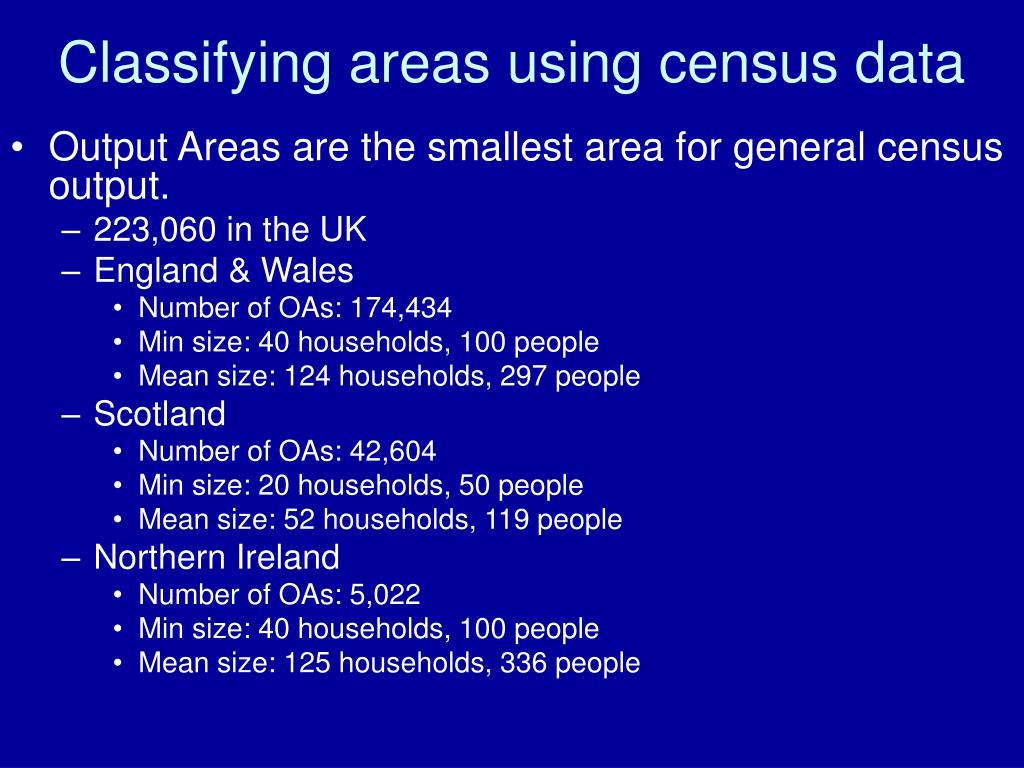 Classifying areas using census data

• Output Areas are the smallest area for general census output.
– 223,060 in the UK
– England & Wales
• Number of OAs: 174,434
• Min size: 40 households, 100 people
• Mean size: 124 households, 297 people
– Scotland
• Number of OAs: 42,604
• Min size: 20 households, 50 people
• Mean size: 52 households, 119 people
– Northern Ireland
• Number of OAs: 5,022
• Min size: 40 households, 100 people
• Mean size: 125 households, 336 people